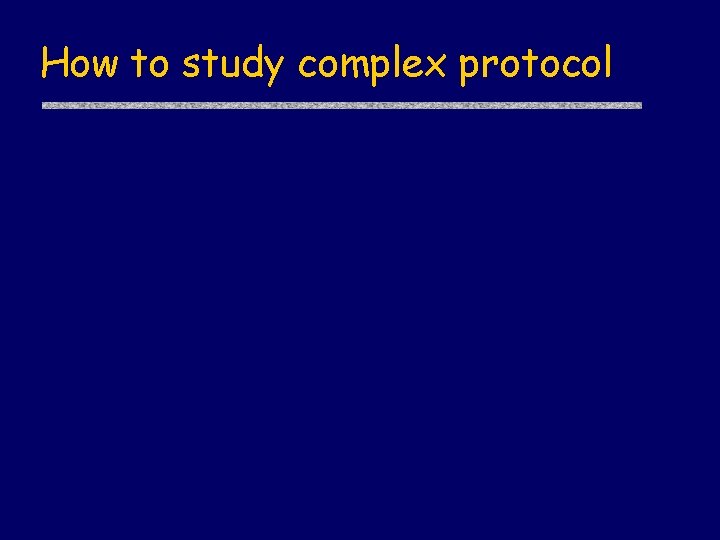 How to study complex protocol